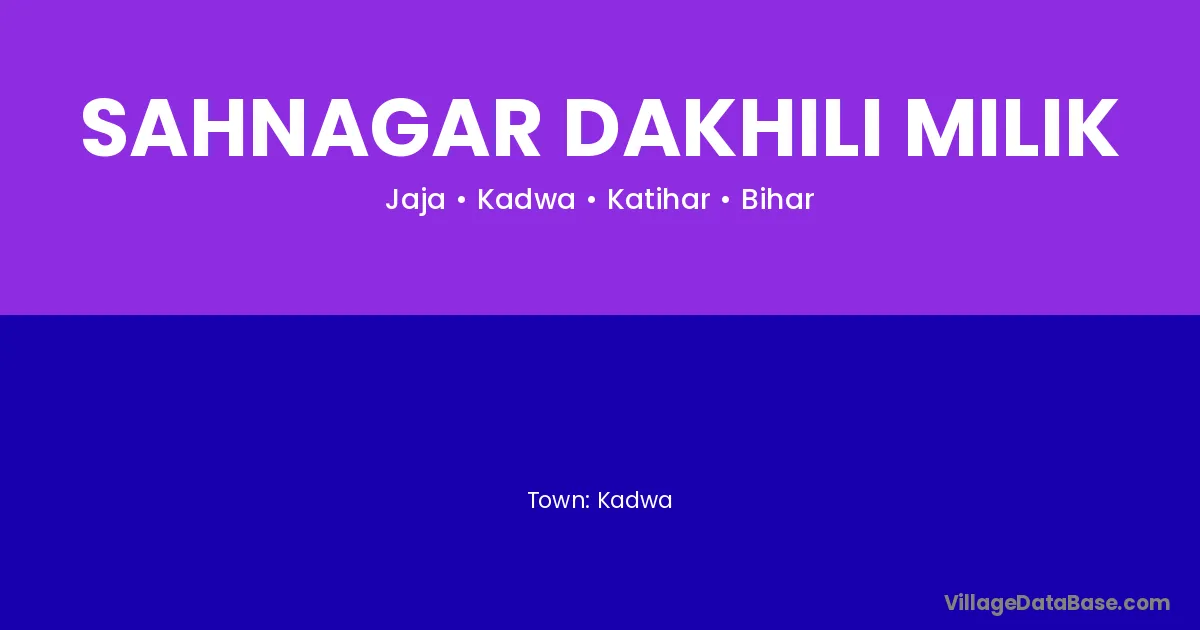 SAHNAGAR DAKHILI MILIK

Jaja • Kadwa • Katihar • Bihar

Town: Kadwa

VillageDataBase.com